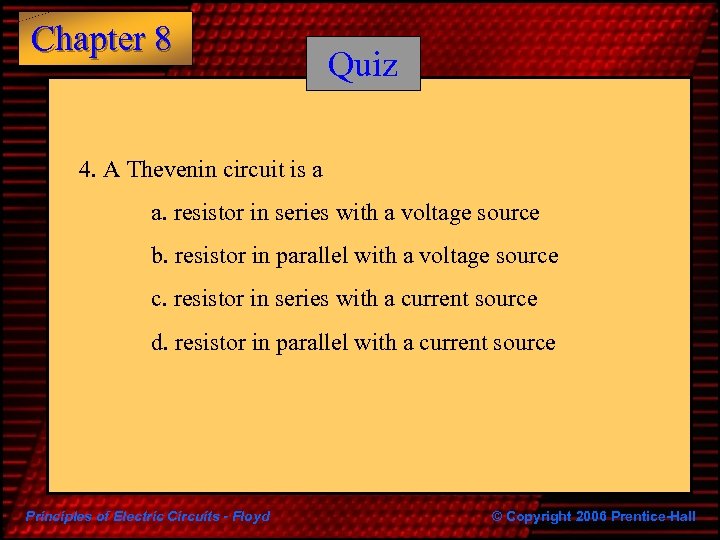 Chapter 8

Quiz

4. A Thevenin circuit is a

a. resistor in series with a voltage source

b. resistor in parallel with a voltage source

c. resistor in series with a current source

d. resistor in parallel with a current source

Principles of Electric Circuits - Floyd

© Copyright 2006 Prentice-Hall